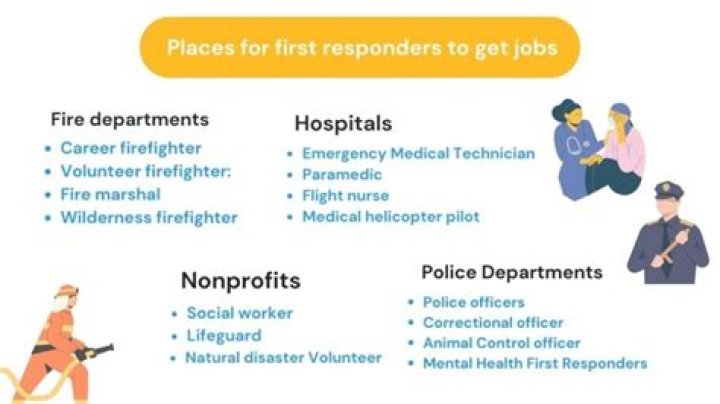 Places for first responders to get jobs

Fire departments
- Career firefighter
- Volunteer firefighter:
- Fire marshal
- Wilderness firefighter

Hospitals
- Emergency Medical Technician
- Paramedic
- Flight nurse
- Medical helicopter pilot

Nonprofits
- Social worker
- Lifeguard
- Natural disaster Volunteer

Police Departments
- Police officers
- Correctional officer
- Animal Control officer
- Mental Health First Responders